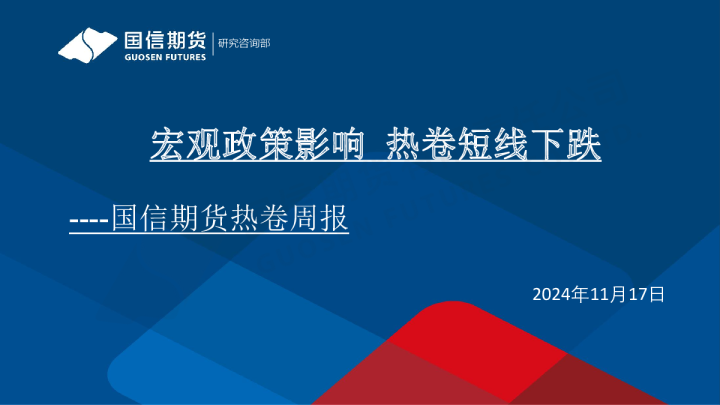 国信期货
GUOSEN FUTURES
研究咨询部

宏观政策影响 热卷短线下跌

----国信期货热卷周报

2024年11月17日